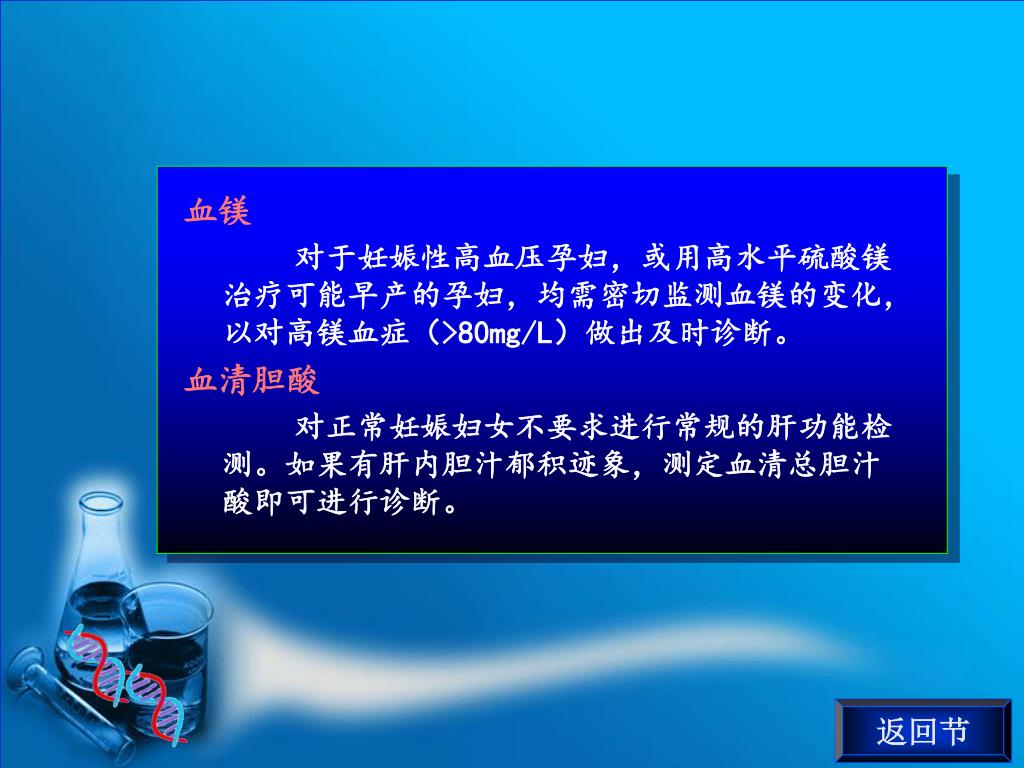 血镁

对于妊娠性高血压孕妇，或用高水平硫酸镁治疗可能早产的孕妇，均需密切监测血镁的变化，以对高镁血症（>80mg/L）做出及时诊断。

血清胆酸

对正常妊娠妇女不要求进行常规的肝功能检测。如果有肝内胆汁郁积迹象，测定血清总胆汁酸即可进行诊断。

返回节